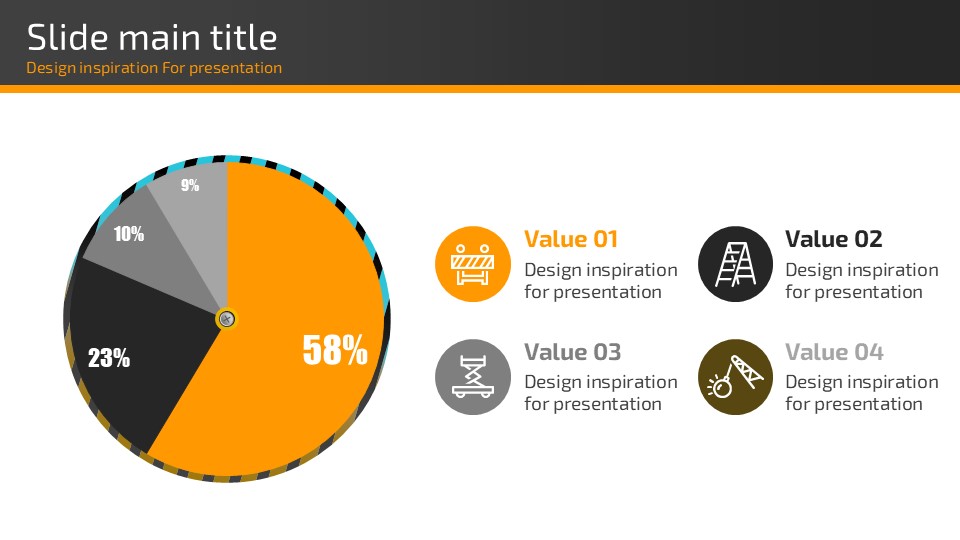 Slide main title
Design inspiration For presentation

9%
10%
23%
58%

Value 01
Design inspiration for presentation

Value 02
Design inspiration for presentation

Value 03
Design inspiration for presentation

Value 04
Design inspiration for presentation